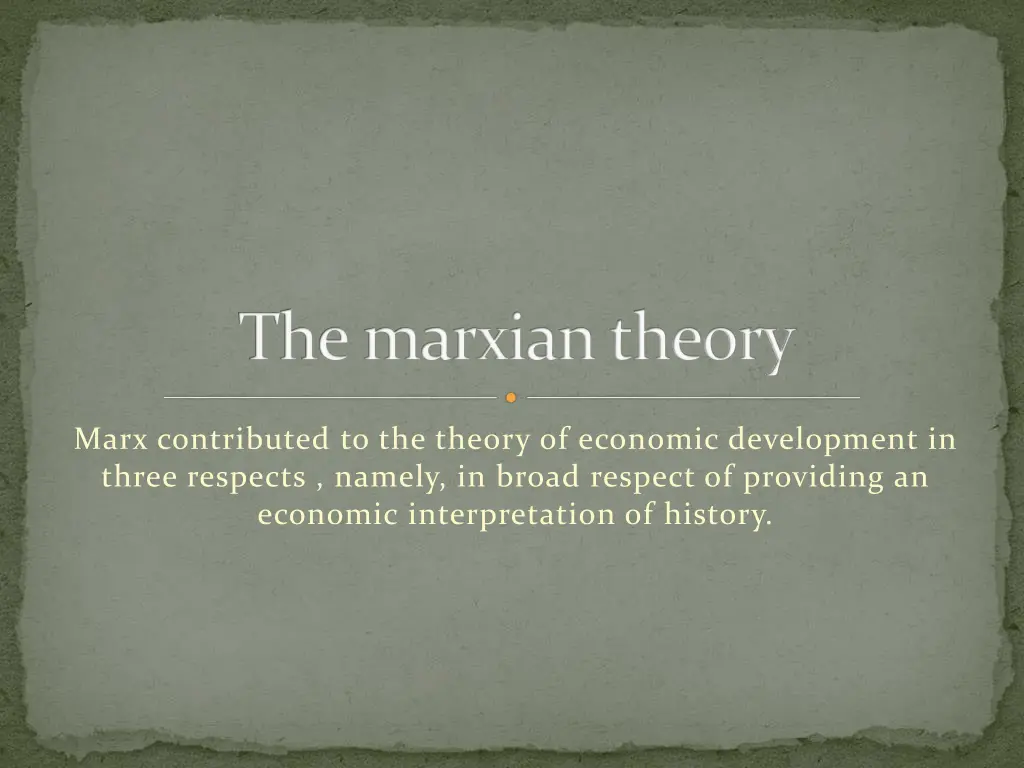 The marxian theory

Marx contributed to the theory of economic development in three respects , namely, in broad respect of providing an economic interpretation of history.